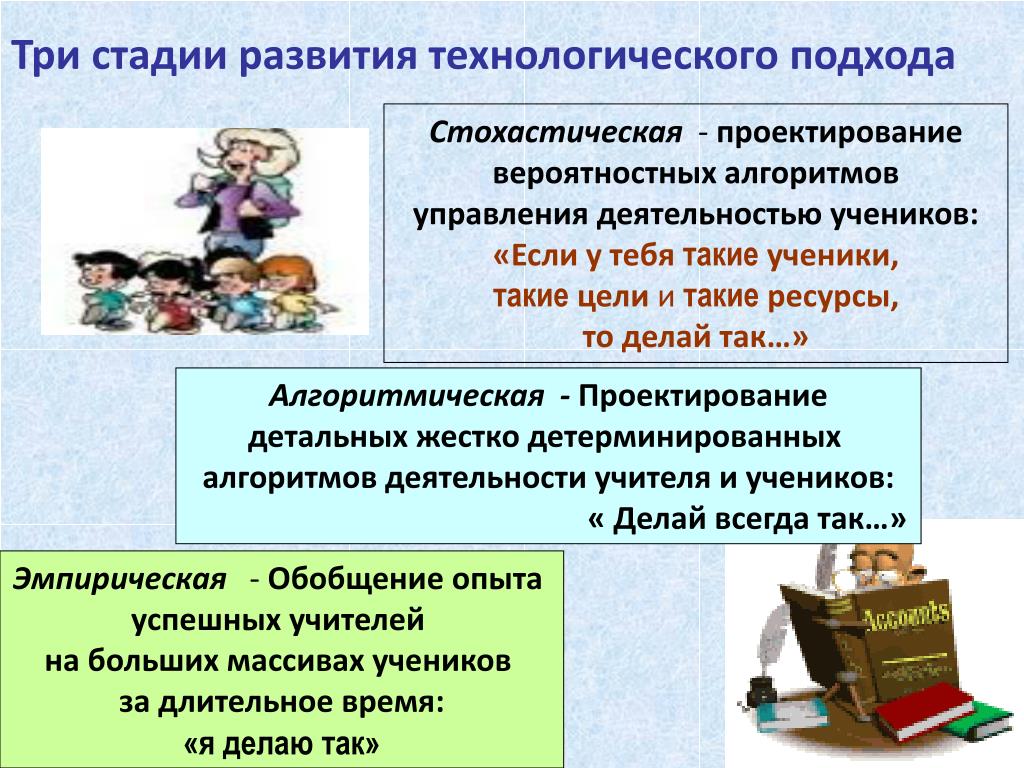 Три стадии развития технологического подхода

Стохастическая - проектирование вероятностных алгоритмов управления деятельностью учеников: «Если у тебя такие ученики, такие цели и такие ресурсы, то делай так…»

Алгоритмическая - Проектирование детальных жестко детерминированных алгоритмов деятельности учителя и учеников: « Делай всегда так…»

Эмпирическая - Обобщение опыта успешных учителей на больших массивах учеников за длительное время: «я делаю так»

Accounts